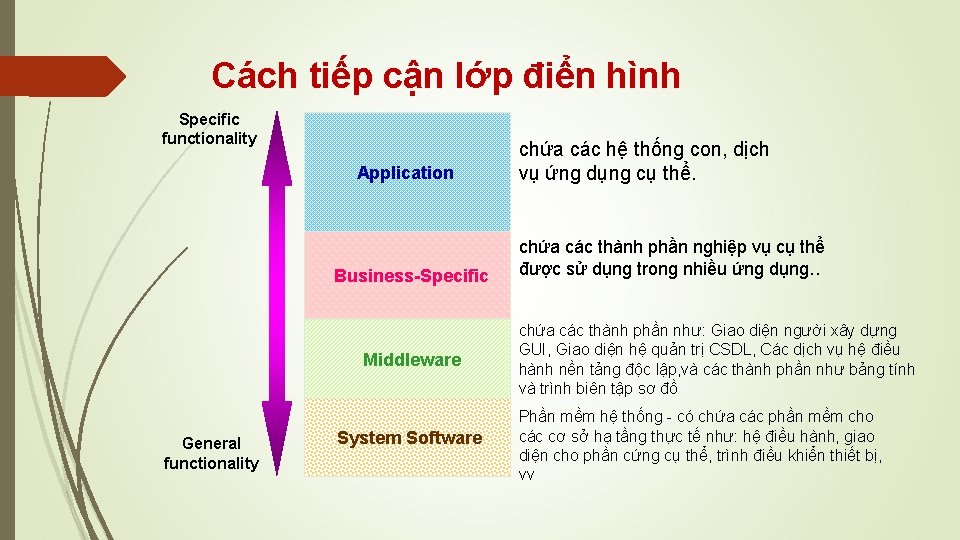 Cách tiếp cận lớp điển hình

Specific functionality

General functionality

Application

chứa các hệ thống con, dịch vụ ứng dụng cụ thể.

Business-Specific

chứa các thành phần nghiệp vụ cụ thể được sử dụng trong nhiều ứng dụng..

Middleware

chứa các thành phần như: Giao diện người xây dựng GUI, Giao diện hệ quản trị CSDL, Các dịch vụ hệ điều hành nền tảng độc lập,và các thành phần như bảng tính và trình biên tập sơ đồ

System Software

Phần mềm hệ thống - có chứa các phần mềm cho các cơ sở hạ tầng thực tế như: hệ điều hành, giao diện cho phần cứng cụ thể, trình điều khiển thiết bị, vv